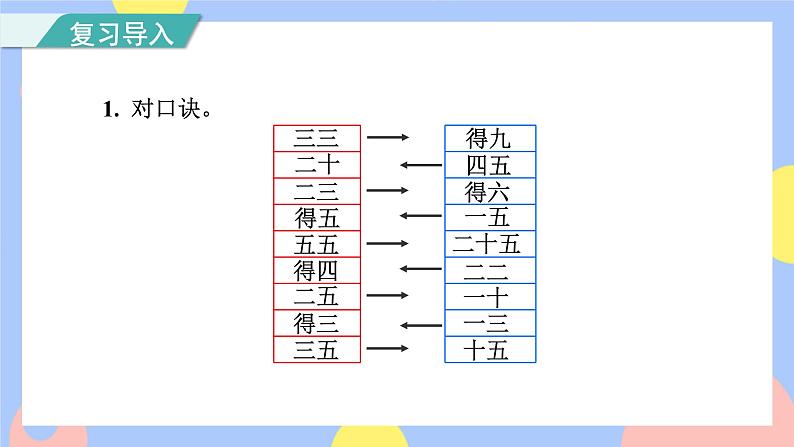 复习导入

1. 对口诀。

| 三三 | → | 得九 |
|---|---|---|
| 二十 | ← | 四五 |
| 二三 | → | 得六 |
| 得五 | ← | 一五 |
| 五五 | → | 二十五 |
| 得四 | ← | 二二 |
| 二五 | → | 一十 |
| 得三 | ← | 一三 |
| 三五 | → | 十五 |